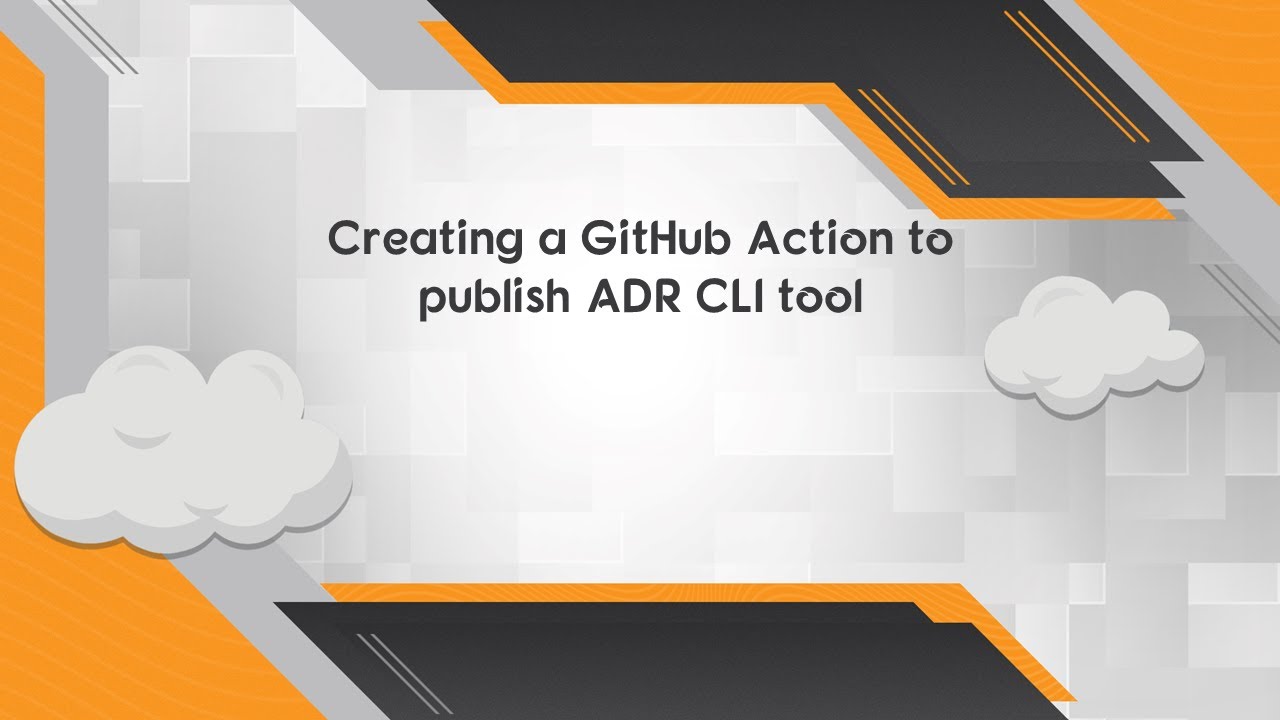 Creating a GitHub Action to publish ADR CLI tool